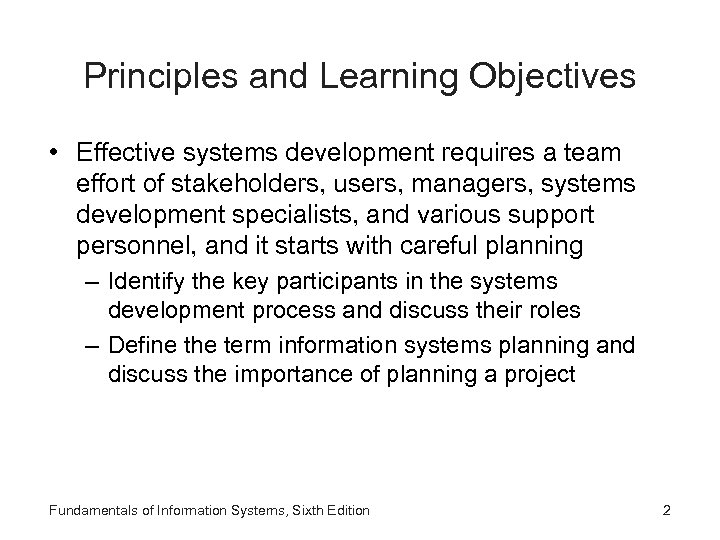 Principles and Learning Objectives

• Effective systems development requires a team effort of stakeholders, users, managers, systems development specialists, and various support personnel, and it starts with careful planning

– Identify the key participants in the systems development process and discuss their roles

– Define the term information systems planning and discuss the importance of planning a project

Fundamentals of Information Systems, Sixth Edition

2